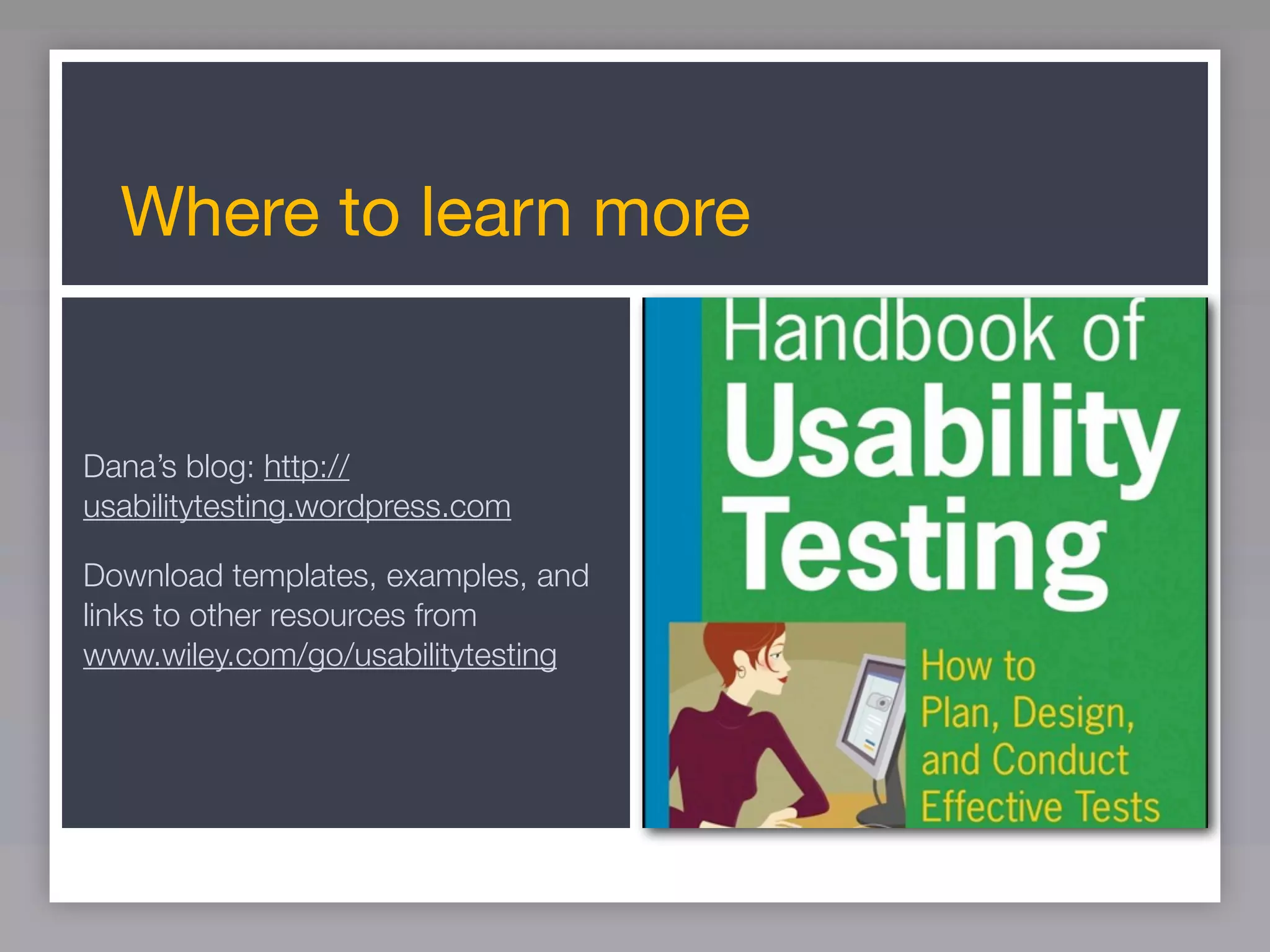 Where to learn more

Dana's blog: http://usabilitytesting.wordpress.com

Download templates, examples, and links to other resources from www.wiley.com/go/usabilitytesting

Handbook of Usability Testing

How to Plan, Design, and Conduct Effective Tests